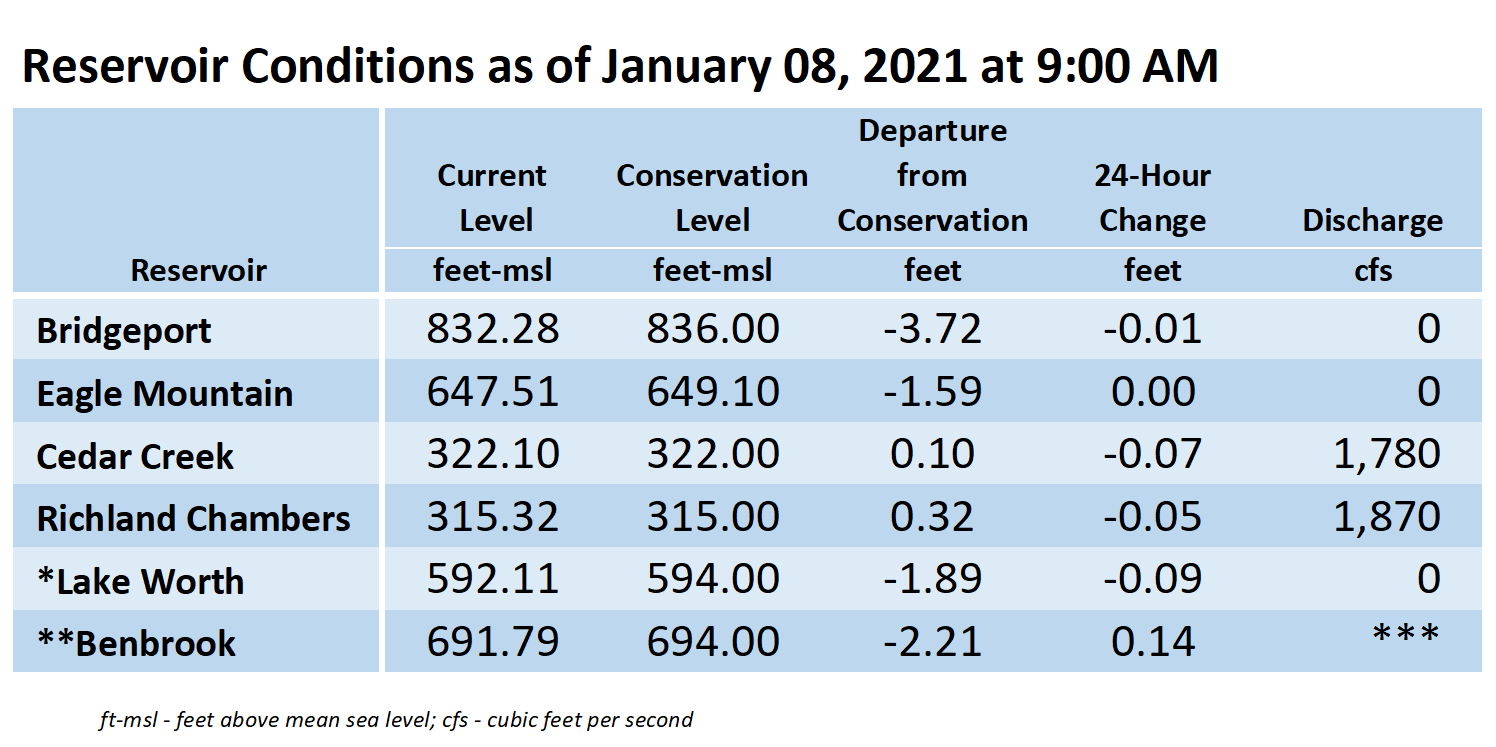 Reservoir Conditions as of January 08, 2021 at 9:00 AM

| Reservoir | Current Level feet-msl | Conservation Level feet-msl | Departure from Conservation feet | 24-Hour Change feet | Discharge cfs |
|---|---|---|---|---|---|
| Bridgeport | 832.28 | 836.00 | -3.72 | -0.01 | 0 |
| Eagle Mountain | 647.51 | 649.10 | -1.59 | 0.00 | 0 |
| Cedar Creek | 322.10 | 322.00 | 0.10 | -0.07 | 1,780 |
| Richland Chambers | 315.32 | 315.00 | 0.32 | -0.05 | 1,870 |
| *Lake Worth | 592.11 | 594.00 | -1.89 | -0.09 | 0 |
| **Benbrook | 691.79 | 694.00 | -2.21 | 0.14 | *** |

ft-msl - feet above mean sea level; cfs - cubic feet per second